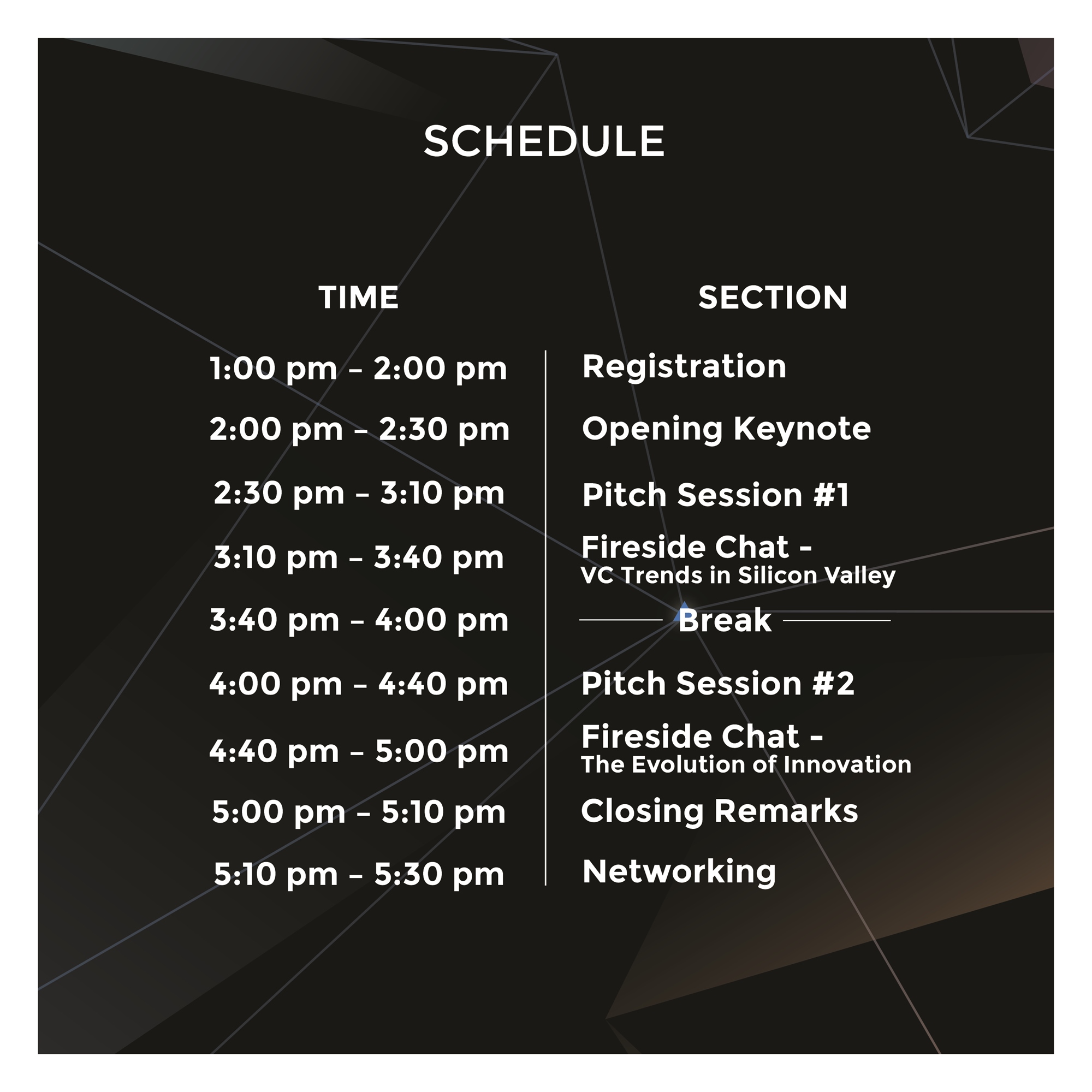 SCHEDULE

| TIME | SECTION |
|---|---|
| 1:00 pm – 2:00 pm | Registration |
| 2:00 pm – 2:30 pm | Opening Keynote |
| 2:30 pm – 3:10 pm | Pitch Session #1 |
| 3:10 pm – 3:40 pm | Fireside Chat - VC Trends in Silicon Valley |
| 3:40 pm – 4:00 pm | Break |
| 4:00 pm – 4:40 pm | Pitch Session #2 |
| 4:40 pm – 5:00 pm | Fireside Chat - The Evolution of Innovation |
| 5:00 pm – 5:10 pm | Closing Remarks |
| 5:10 pm – 5:30 pm | Networking |